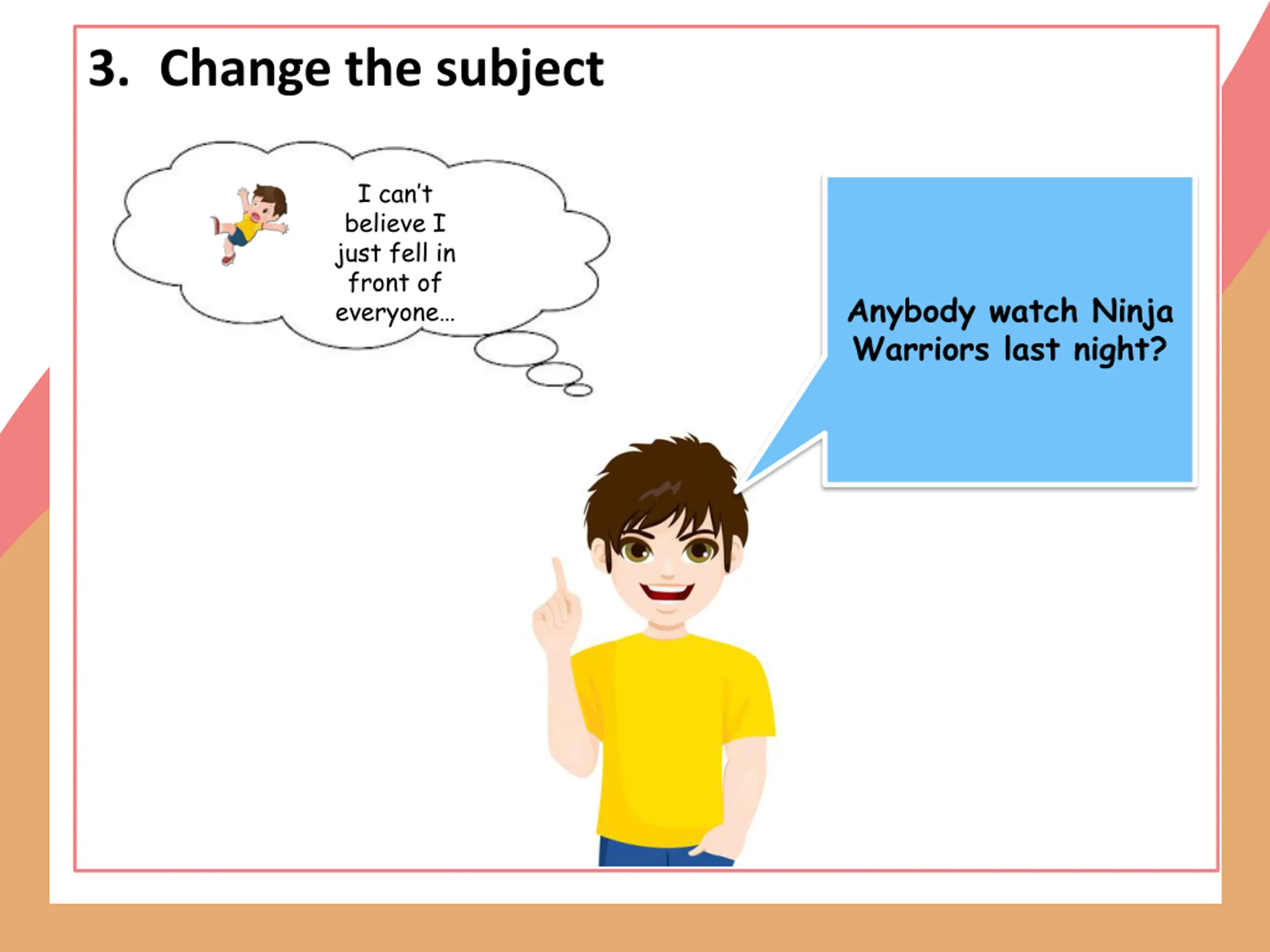 3. Change the subject

I can't believe I just fell in front of everyone...

Anybody watch Ninja Warriors last night?